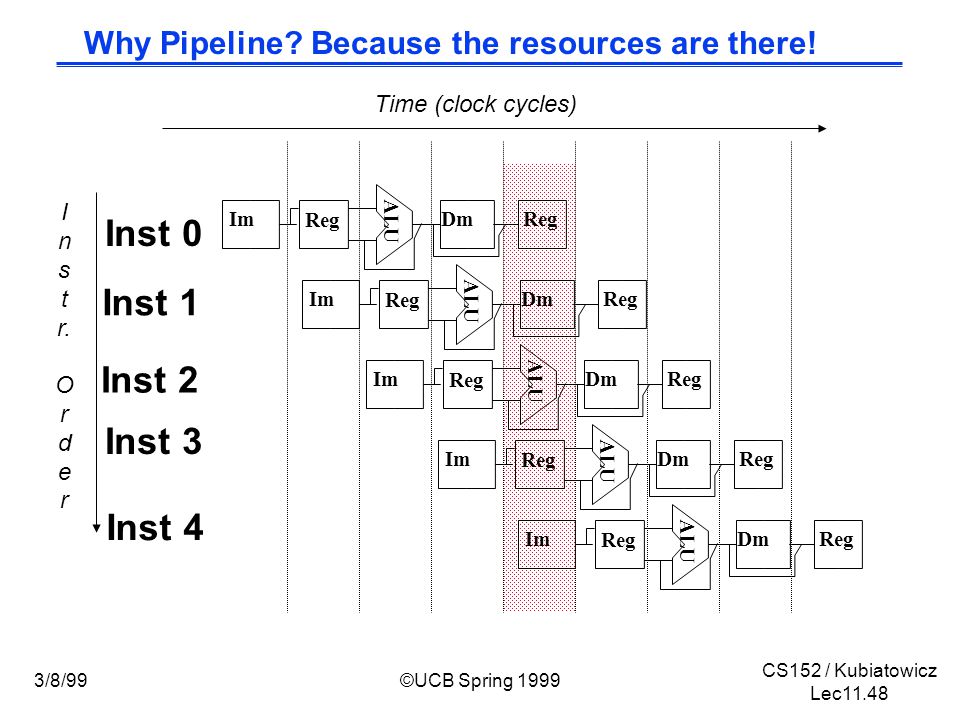 Why Pipeline? Because the resources are there!

Time (clock cycles)

I n s t r. O r d e r

Inst 0
Im Reg ALU Dm Reg

Inst 1
Im Reg ALU Dm Reg

Inst 2
Im Reg ALU Dm Reg

Inst 3
Im Reg ALU Dm Reg

Inst 4
Im Reg ALU Dm Reg

3/8/99

©UCB Spring 1999

CS152 / Kubiatowicz
Lec11.48